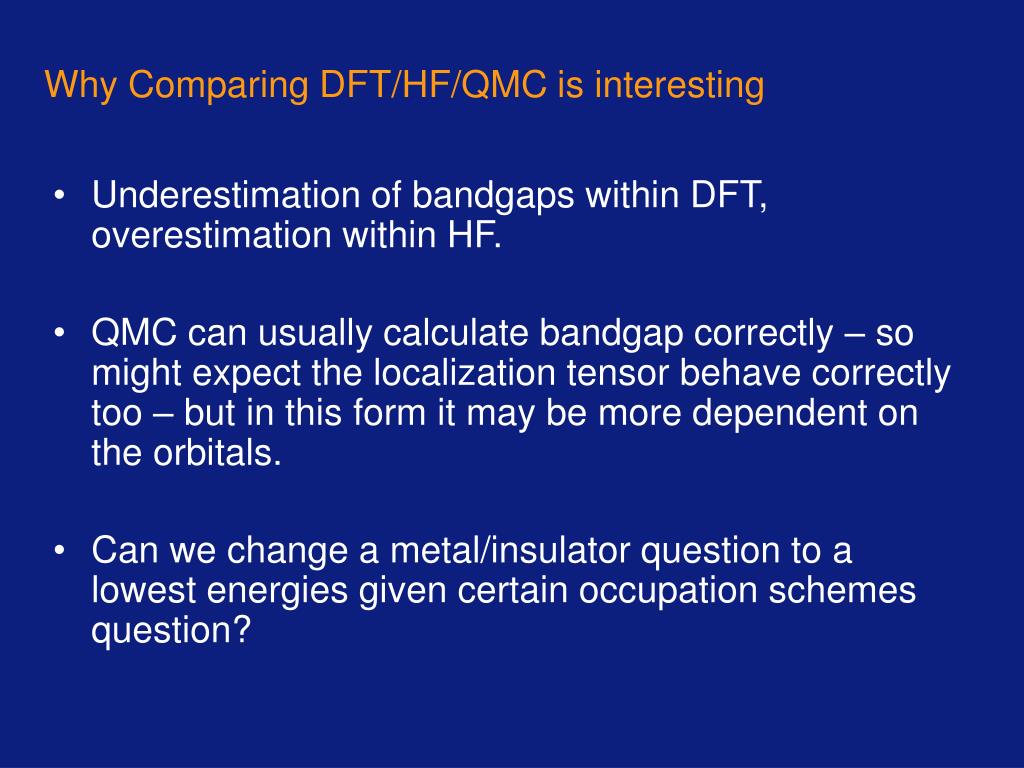 Why Comparing DFT/HF/QMC is interesting

• Underestimation of bandgaps within DFT, overestimation within HF.

• QMC can usually calculate bandgap correctly – so might expect the localization tensor behave correctly too – but in this form it may be more dependent on the orbitals.

• Can we change a metal/insulator question to a lowest energies given certain occupation schemes question?